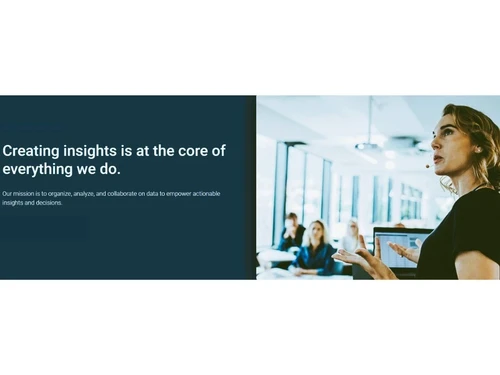 Creating insights is at the core of everything we do.

Our mission is to organize, analyze, and collaborate on data to empower actionable insights and decisions.